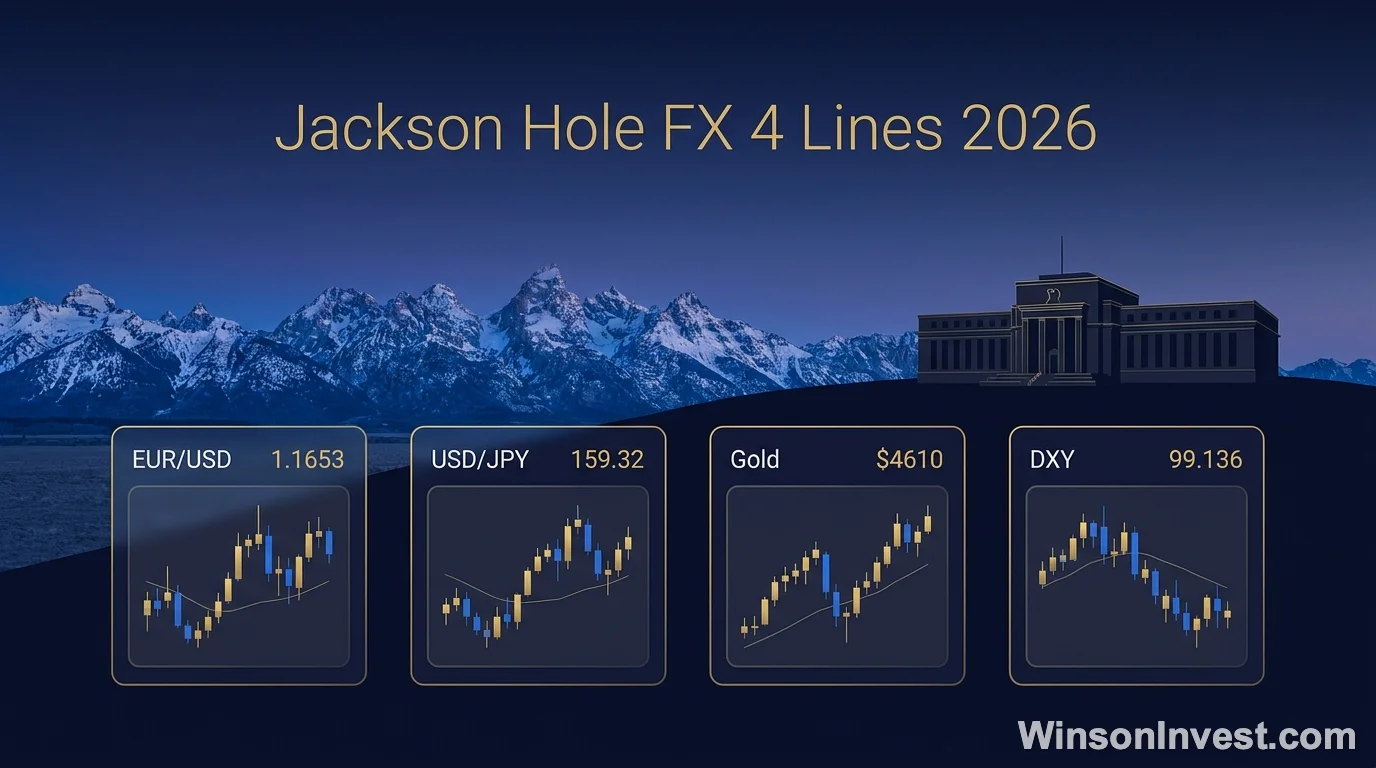 Jackson Hole FX 4 Lines 2026

EUR/USD 1.1653

USD/JPY 159.32

Gold $4610

DXY 99.136

WinsonInvest.com